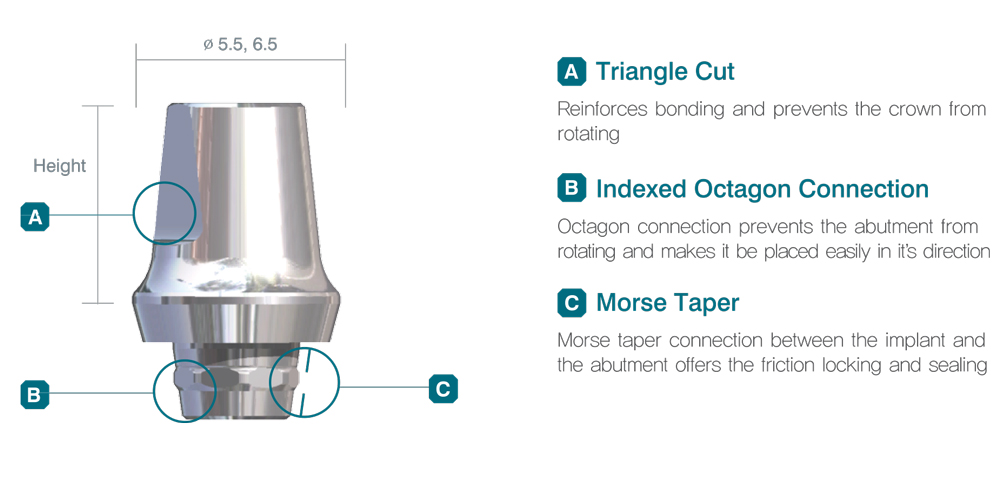 ø 5.5, 6.5

Height

A

B

C

A Triangle Cut

Reinforces bonding and prevents the crown from rotating

B Indexed Octagon Connection

Octagon connection prevents the abutment from rotating and makes it be placed easily in it's direction

C Morse Taper

Morse taper connection between the implant and the abutment offers the friction locking and sealing